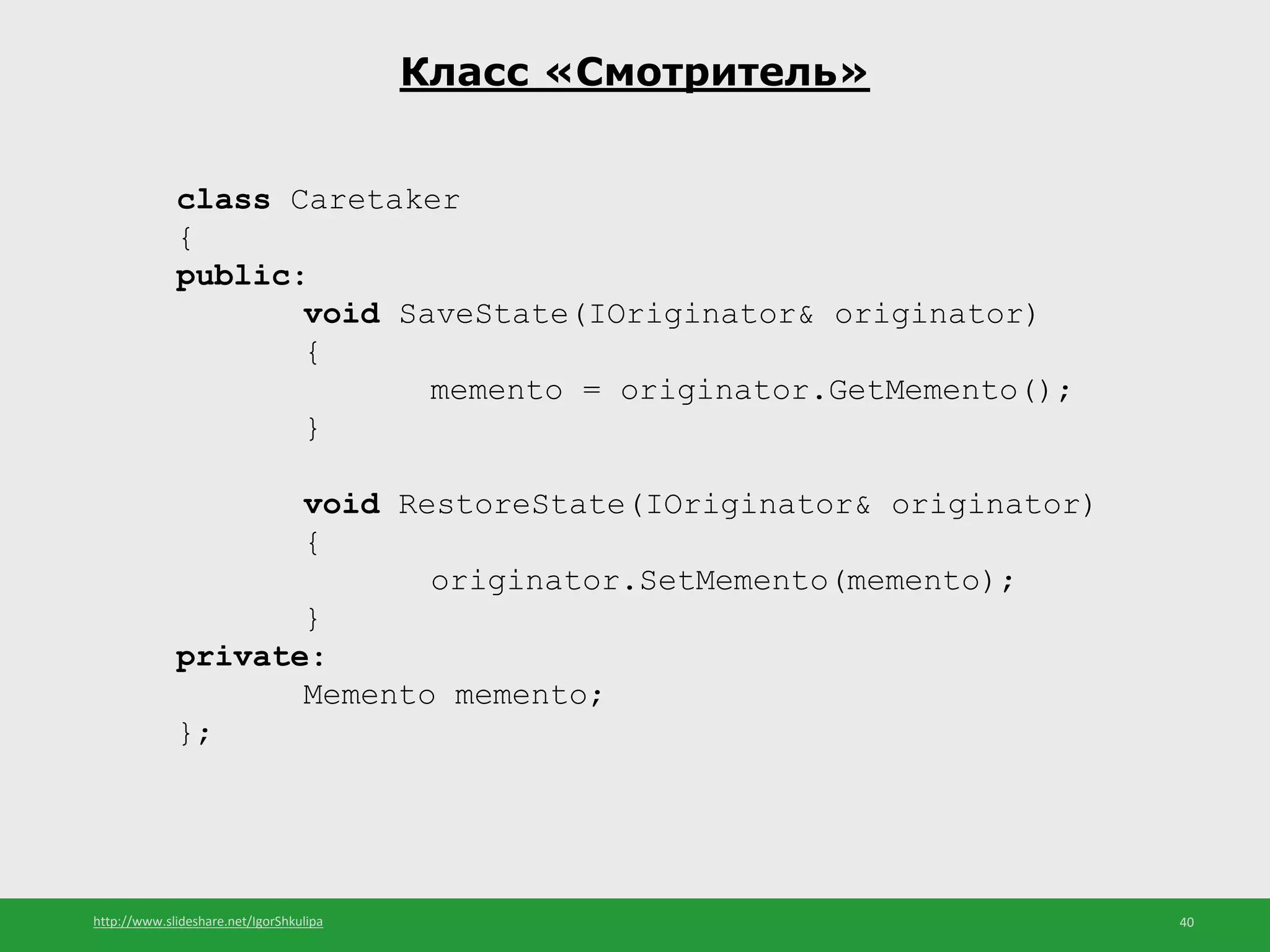 Класс «Смотритель»

class Caretaker
{
public:
	void SaveState(IOriginator& originator)
	{
		memento = originator.GetMemento();
	}

	void RestoreState(IOriginator& originator)
	{
		originator.SetMemento(memento);
	}
private:
	Memento memento;
};

http://www.slideshare.net/IgorShkulipa

40